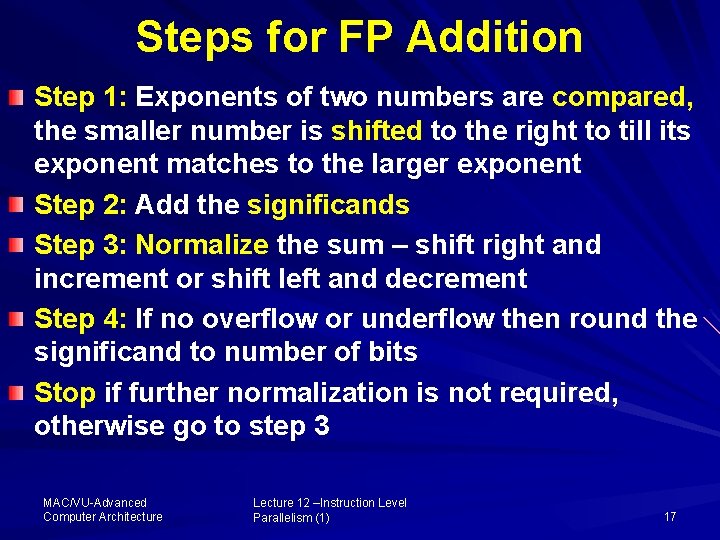 Steps for FP Addition

Step 1: Exponents of two numbers are compared, the smaller number is shifted to the right to till its exponent matches to the larger exponent

Step 2: Add the significands

Step 3: Normalize the sum – shift right and increment or shift left and decrement

Step 4: If no overflow or underflow then round the significand to number of bits

Stop if further normalization is not required, otherwise go to step 3

MAC/VU-Advanced Computer Architecture

Lecture 12 –Instruction Level Parallelism (1)

17